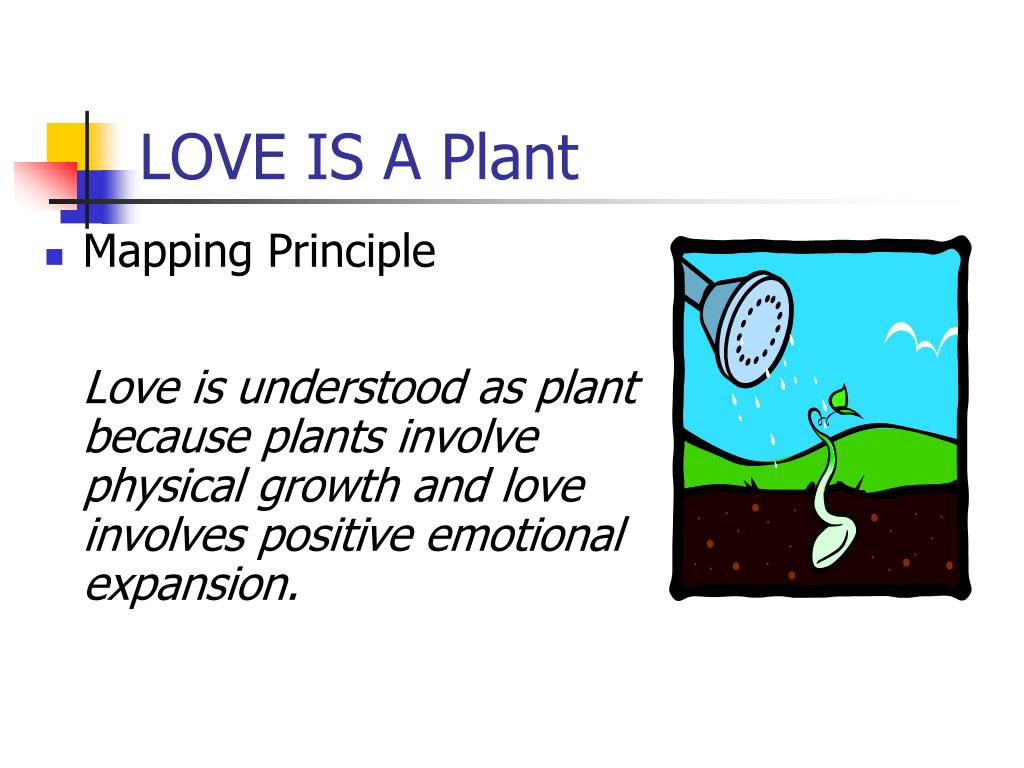 LOVE IS A Plant

Mapping Principle

Love is understood as plant because plants involve physical growth and love involves positive emotional expansion.